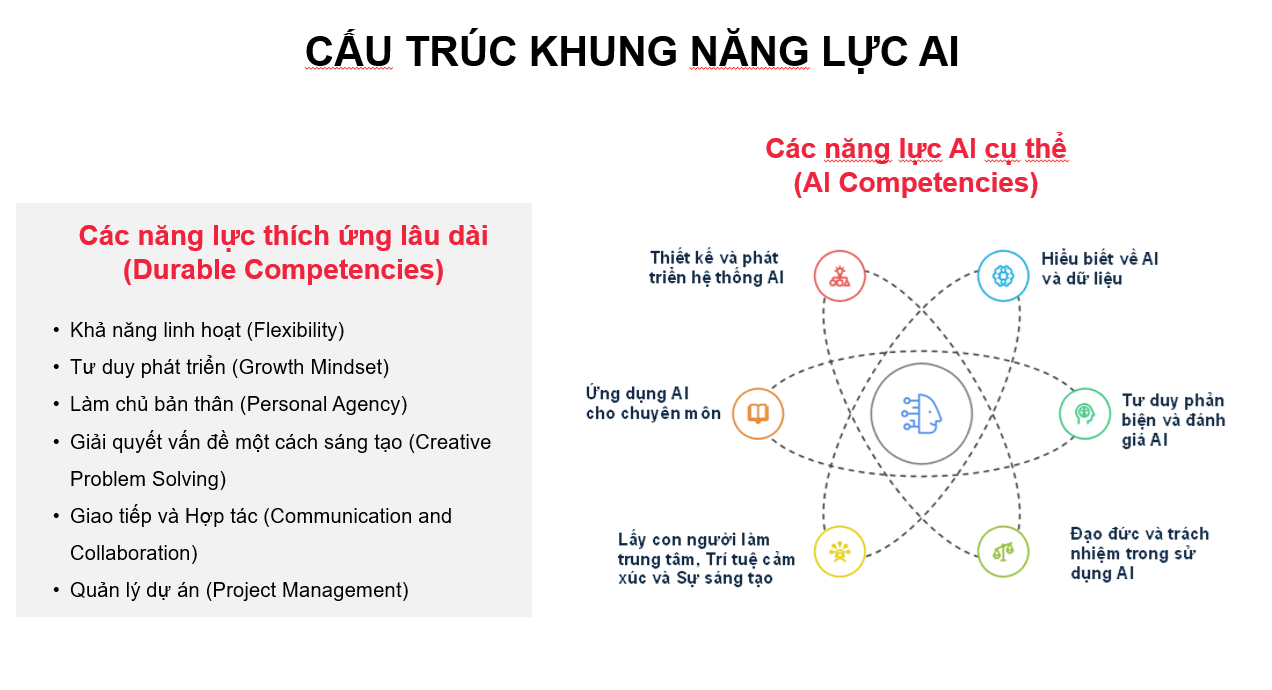 CẤU TRÚC KHUNG NĂNG LỰC AI

Các năng lực thích ứng lâu dài
(Durable Competencies)

• Khả năng linh hoạt (Flexibility)
• Tư duy phát triển (Growth Mindset)
• Làm chủ bản thân (Personal Agency)
• Giải quyết vấn đề một cách sáng tạo (Creative Problem Solving)
• Giao tiếp và Hợp tác (Communication and Collaboration)
• Quản lý dự án (Project Management)

Các năng lực AI cụ thể
(AI Competencies)

Thiết kế và phát triển hệ thống AI

Hiểu biết về AI và dữ liệu

Ứng dụng AI cho chuyên môn

Tư duy phản biện và đánh giá AI

Lấy con người làm trung tâm, Trí tuệ cảm xúc và Sự sáng tạo

Đạo đức và trách nhiệm trong sử dụng AI